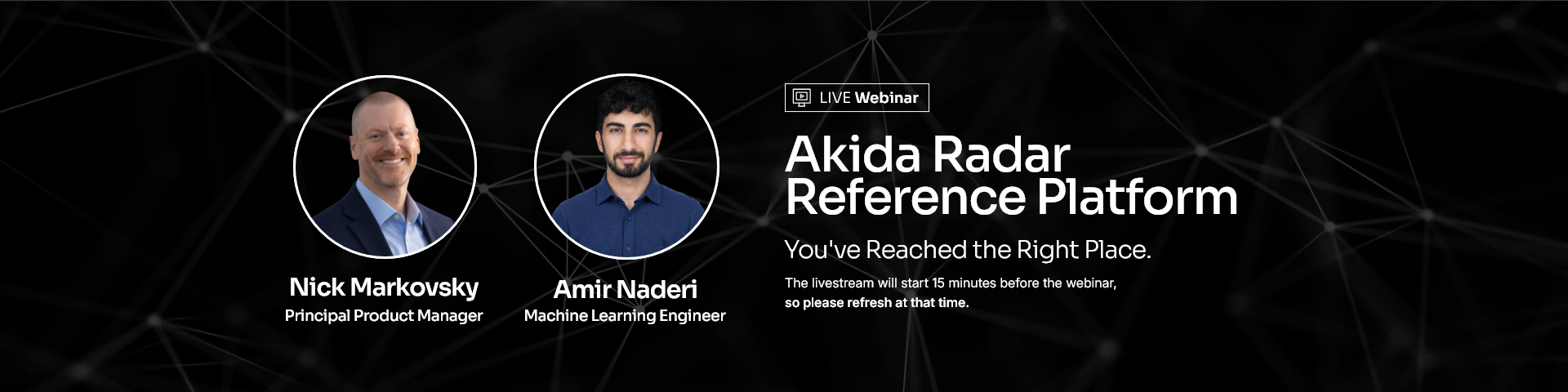 Nick Markovsky
Principal Product Manager

Amir Naderi
Machine Learning Engineer

LIVE Webinar

Akida Radar Reference Platform

You've Reached the Right Place.

The livestream will start 15 minutes before the webinar, so please refresh at that time.